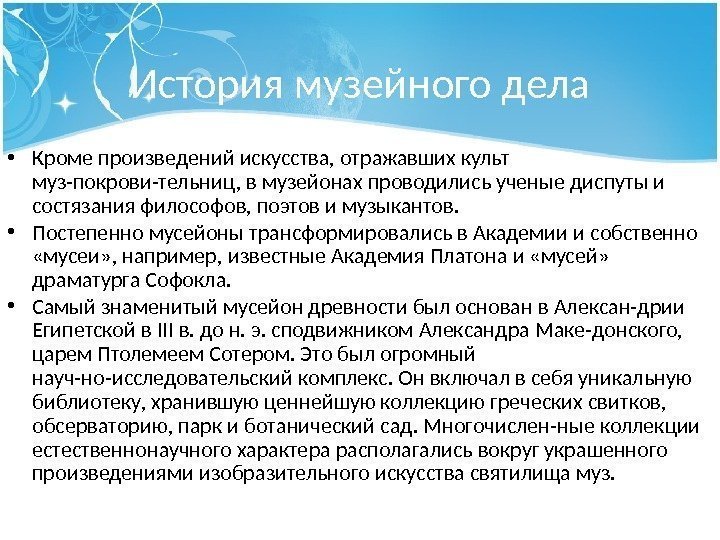 История музейного дела

• Кроме произведений искусства, отражавших культ муз-покрови-тельниц, в музейонах проводились ученые диспуты и состязания философов, поэтов и музыкантов.

• Постепенно мусейоны трансформировались в Академии и собственно «мусеи», например, известные Академия Платона и «мусей» драматурга Софокла.

• Самый знаменитый мусейон древности был основан в Алексан-дрии Египетской в III в. до н. э. сподвижником Александра Маке-донского, царем Птолемеем Сотером. Это был огромный науч-но-исследовательский комплекс. Он включал в себя уникальную библиотеку, хранившую ценнейшую коллекцию греческих свитков, обсерваторию, парк и ботанический сад. Многочислен-ные коллекции естественнонаучного характера располагались вокруг украшенного произведениями изобразительного искусства святилища муз.